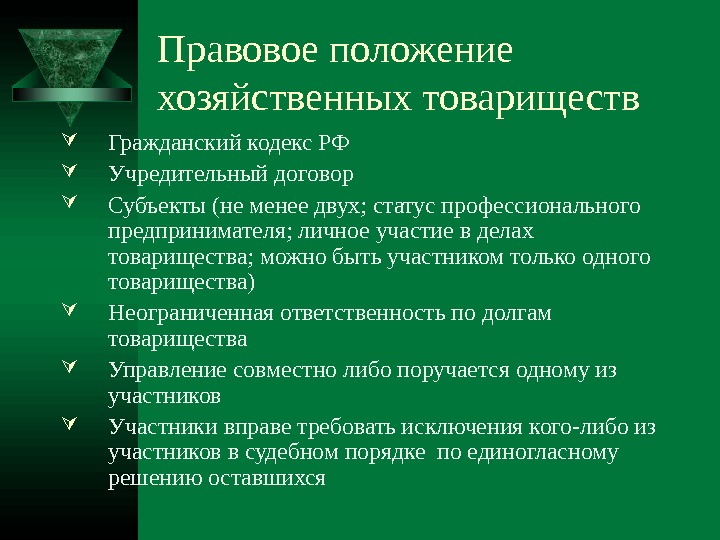 Правовое положение хозяйственных товариществ

Гражданский кодекс РФ

Учредительный договор

Субъекты (не менее двух; статус профессионального предпринимателя; личное участие в делах товарищества; можно быть участником только одного товарищества)

Неограниченная ответственность по долгам товарищества

Управление совместно либо поручается одному из участников

Участники вправе требовать исключения кого-либо из участников в судебном порядке по единогласному решению оставшихся